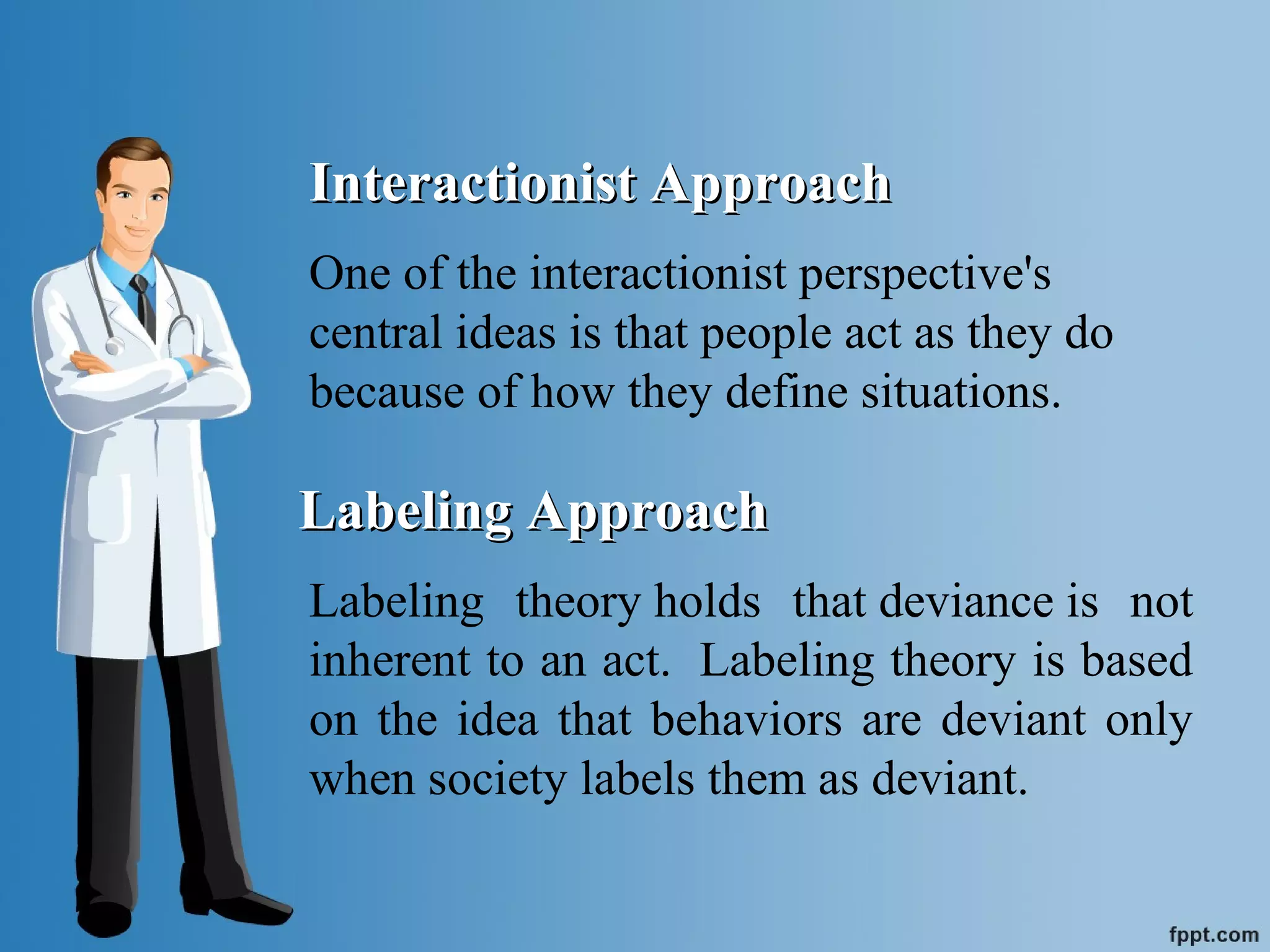 Interactionist Approach

One of the interactionist perspective's central ideas is that people act as they do because of how they define situations.

Labeling Approach

Labeling theory holds that deviance is not inherent to an act. Labeling theory is based on the idea that behaviors are deviant only when society labels them as deviant.

fppt.com